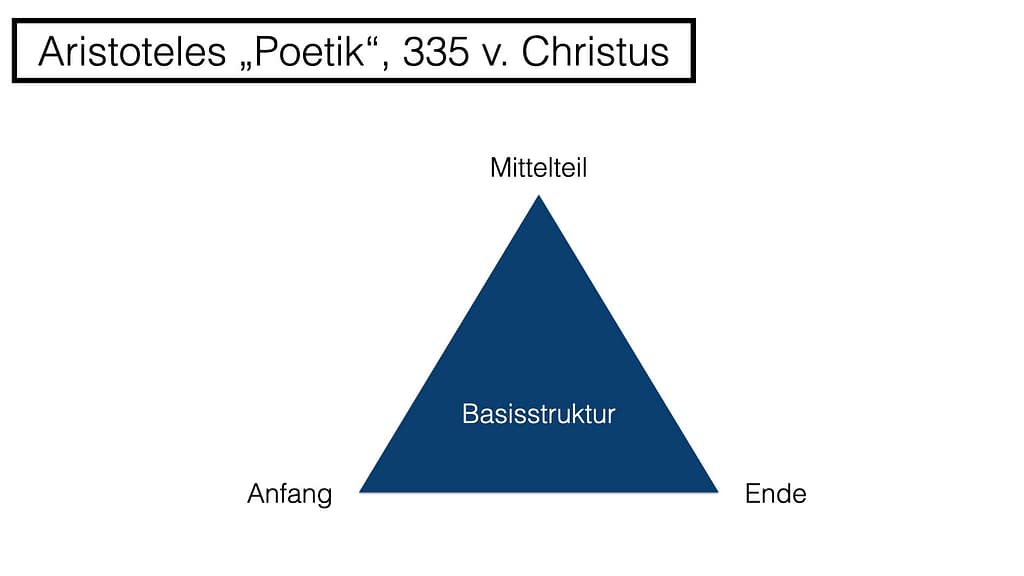 Aristoteles „Poetik“, 335 v. Christus

Mittelteil

Basisstruktur

Anfang

Ende